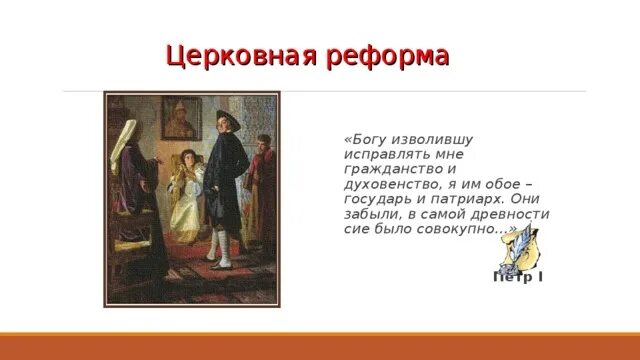 Церковная реформа

«Богу изволившу исправлять мне гражданство и духовенство, я им обое – государь и патриарх. Они забыли, в самой древности сие было совокупно...»

Петр I